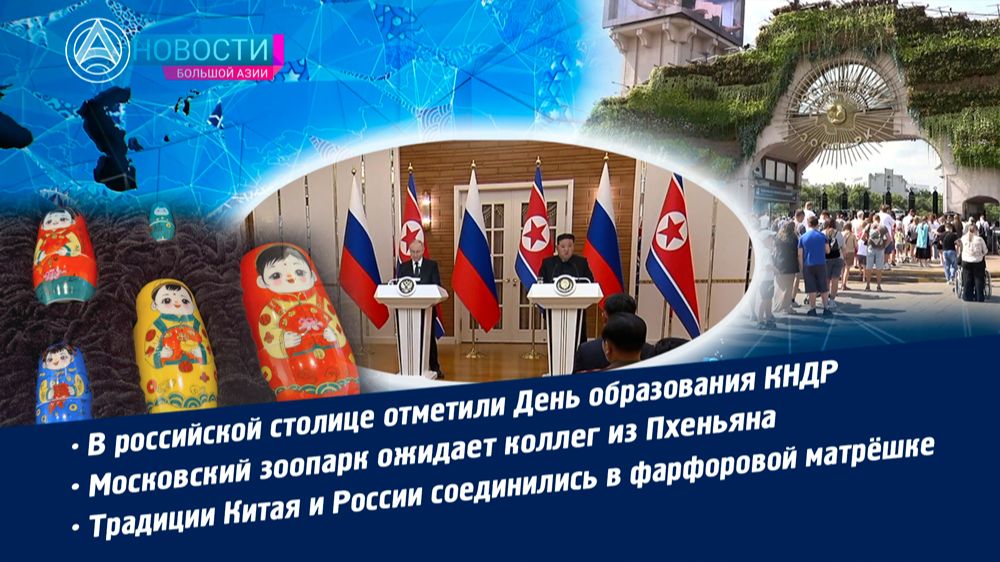 НОВОСТИ
БОЛЬШОЙ АЗИИ

• В российской столице отметили День образования КНДР
• Московский зоопарк ожидает коллег из Пхеньяна
• Традиции Китая и России соединились в фарфоровой матрёшке